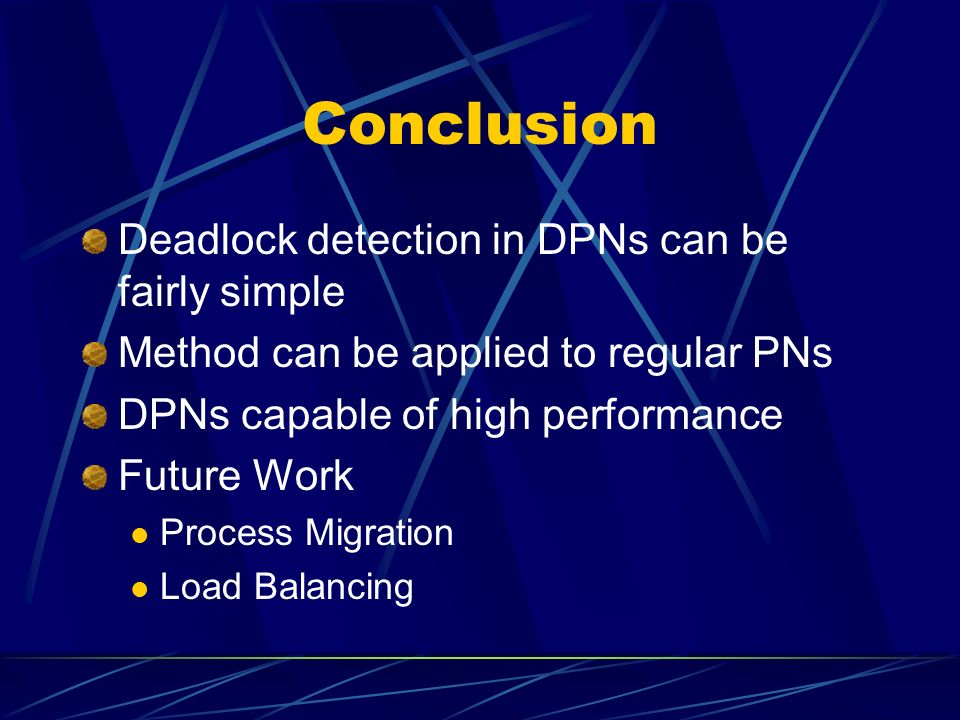 Conclusion

Deadlock detection in DPNs can be fairly simple

Method can be applied to regular PNs

DPNs capable of high performance

Future Work

Process Migration

Load Balancing